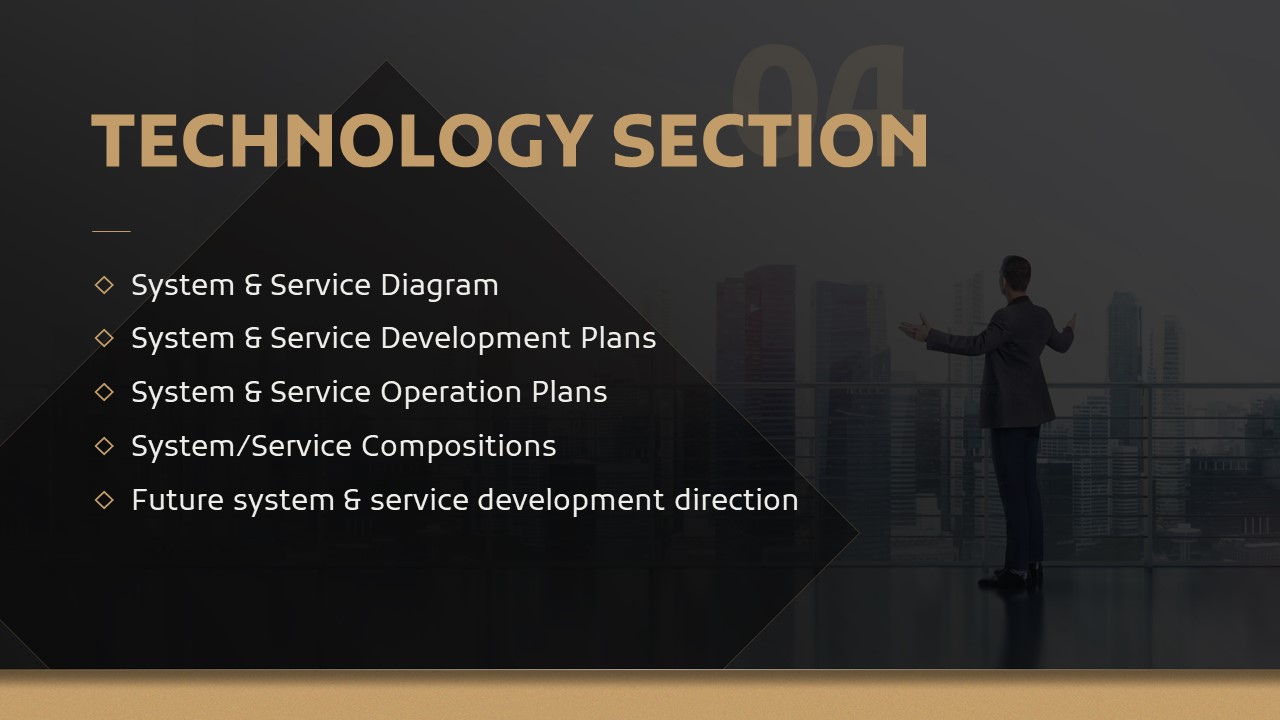 04

TECHNOLOGY SECTION

◇ System & Service Diagram
◇ System & Service Development Plans
◇ System & Service Operation Plans
◇ System/Service Compositions
◇ Future system & service development direction